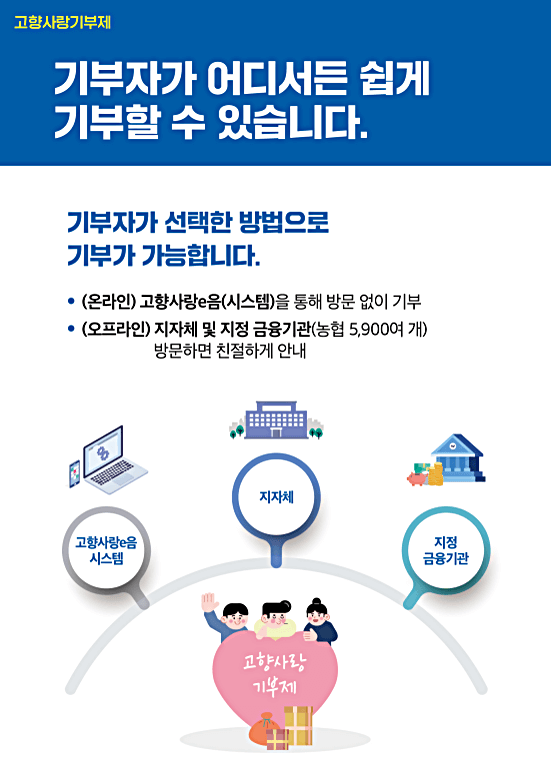 고향사랑기부제

기부자가 어디서든 쉽게 기부할 수 있습니다.

기부자가 선택한 방법으로 기부가 가능합니다.

• (온라인) 고향사랑e음(시스템)을 통해 방문 없이 기부
• (오프라인) 지자체 및 지정 금융기관(농협 5,900여 개) 방문하면 친절하게 안내

고향사랑e음 시스템

지자체

지정 금융기관

고향사랑 기부제